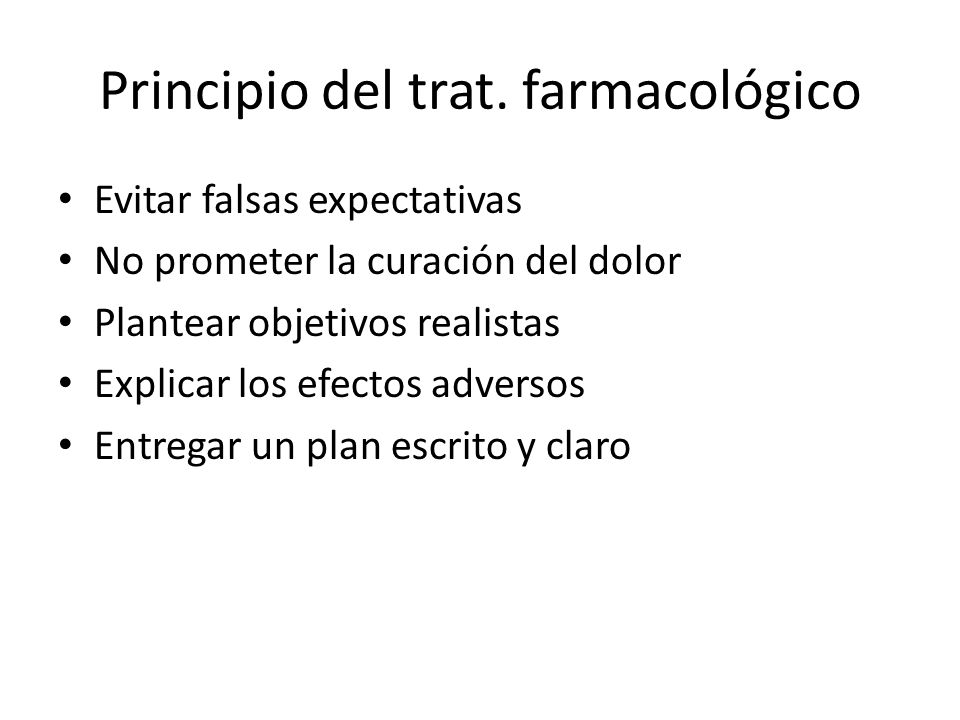 Principio del trat. farmacológico

• Evitar falsas expectativas
• No prometer la curación del dolor
• Plantear objetivos realistas
• Explicar los efectos adversos
• Entregar un plan escrito y claro